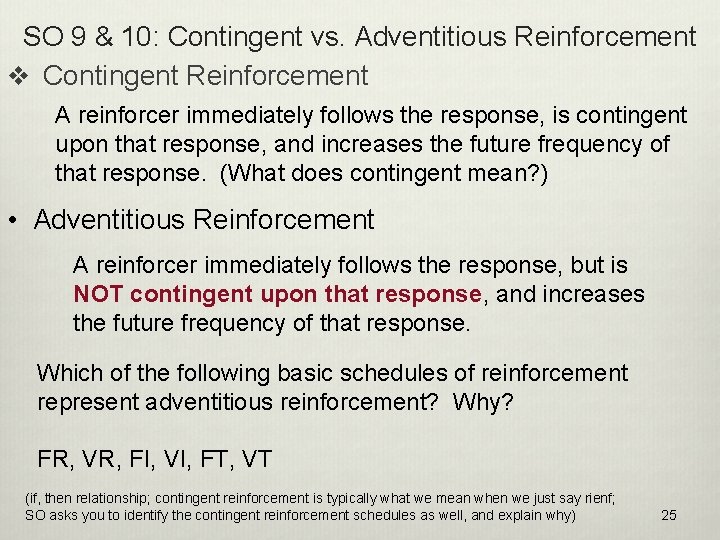 SO 9 & 10: Contingent vs. Adventitious Reinforcement

❖ Contingent Reinforcement

A reinforcer immediately follows the response, is contingent upon that response, and increases the future frequency of that response. (What does contingent mean?)

• Adventitious Reinforcement

A reinforcer immediately follows the response, but is NOT contingent upon that response, and increases the future frequency of that response.

Which of the following basic schedules of reinforcement represent adventitious reinforcement? Why?

FR, VR, FI, VI, FT, VT

(if, then relationship; contingent reinforcement is typically what we mean when we just say rienf; SO asks you to identify the contingent reinforcement schedules as well, and explain why)

25